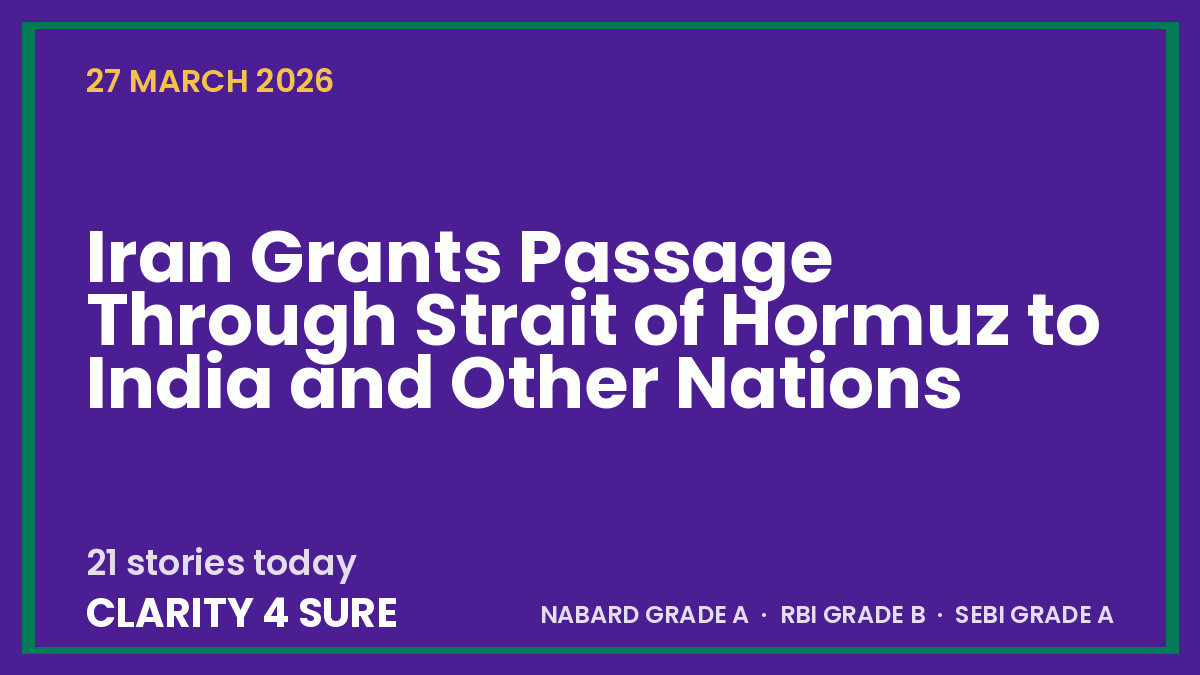 27 MARCH 2026

Iran Grants Passage Through Strait of Hormuz to India and Other Nations

21 stories today

CLARITY 4 SURE

NABARD GRADE A · RBI GRADE B · SEBI GRADE A